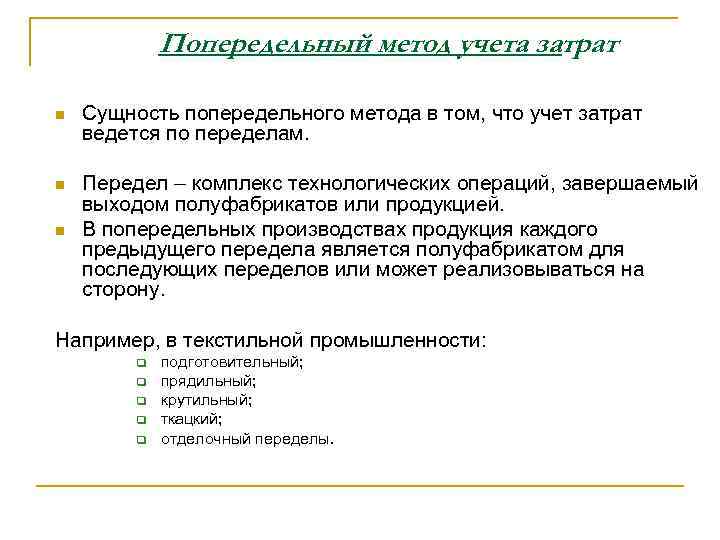 Попередельный метод учета затрат

Сущность попередельного метода в том, что учет затрат ведется по переделам.

Передел – комплекс технологических операций, завершаемый выходом полуфабрикатов или продукцией.

В попередельных производствах продукция каждого предыдущего передела является полуфабрикатом для последующих переделов или может реализовываться на сторону.

Например, в текстильной промышленности:
подготовительный;
прядильный;
крутильный;
ткацкий;
отделочный переделы.